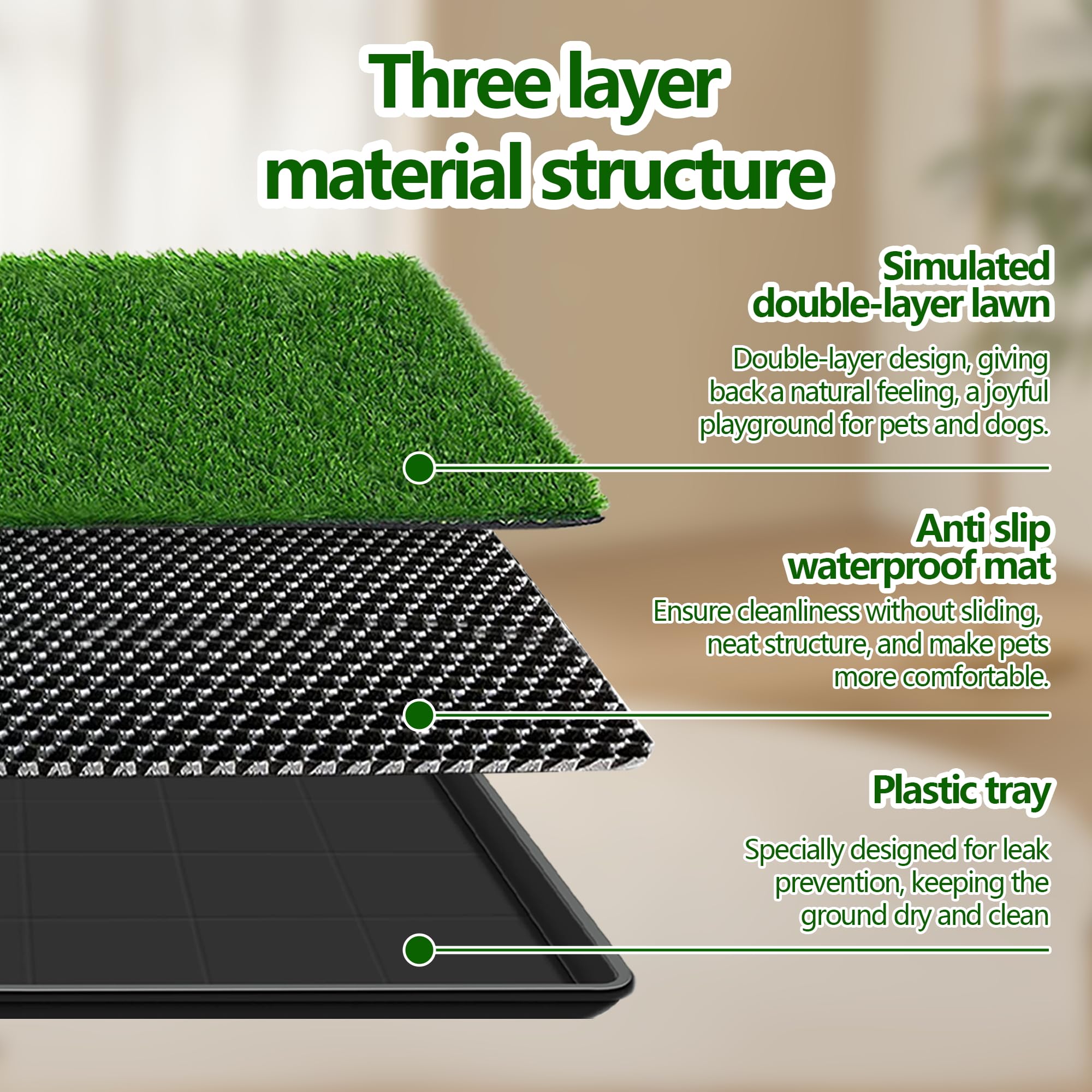 Three layer material structure

Simulated double-layer lawn

Double-layer design, giving back a natural feeling, a joyful playground for pets and dogs.

Anti slip waterproof mat

Ensure cleanliness without sliding, neat structure, and make pets more comfortable.

Plastic tray

Specially designed for leak prevention, keeping the ground dry and clean